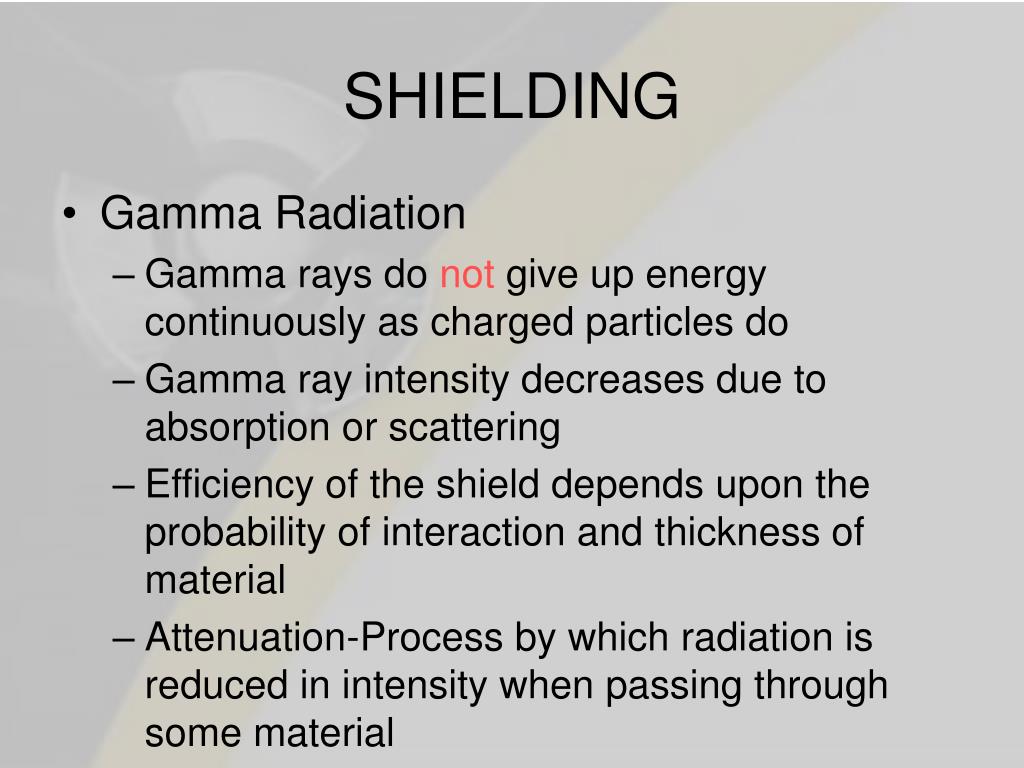 SHIELDING

• Gamma Radiation
– Gamma rays do not give up energy continuously as charged particles do
– Gamma ray intensity decreases due to absorption or scattering
– Efficiency of the shield depends upon the probability of interaction and thickness of material
– Attenuation-Process by which radiation is reduced in intensity when passing through some material